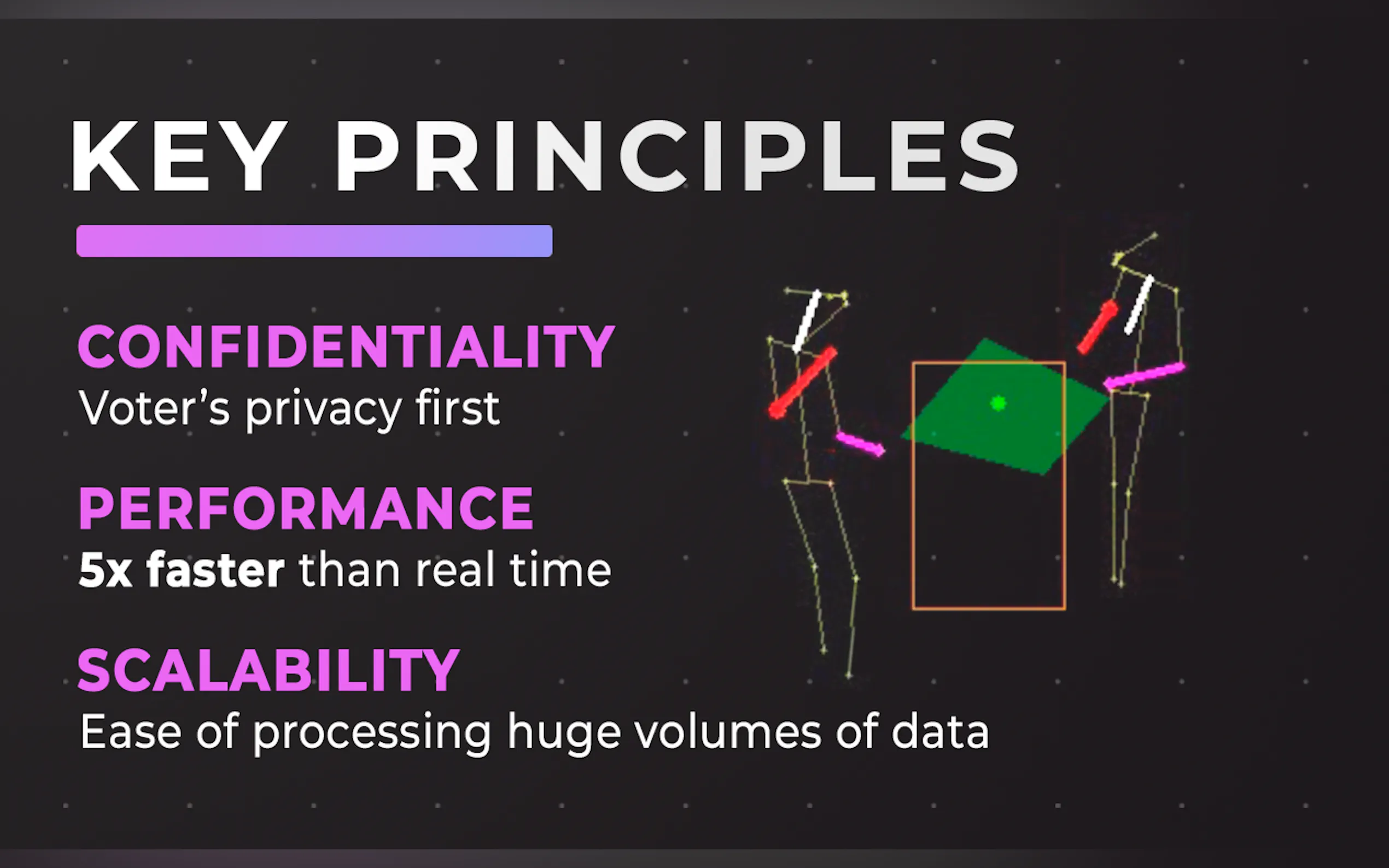 KEY PRINCIPLES

CONFIDENTIALITY
Voter's privacy first

PERFORMANCE
5x faster than real time

SCALABILITY
Ease of processing huge volumes of data